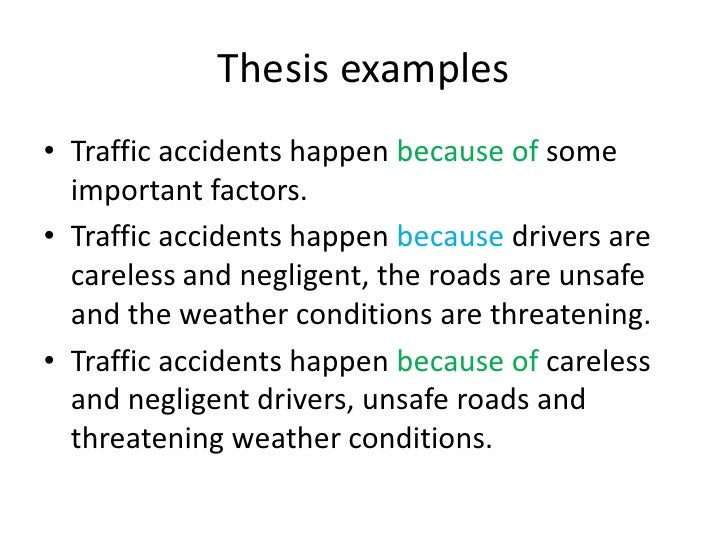 Thesis examples

• Traffic accidents happen because of some important factors.
• Traffic accidents happen because drivers are careless and negligent, the roads are unsafe and the weather conditions are threatening.
• Traffic accidents happen because of careless and negligent drivers, unsafe roads and threatening weather conditions.